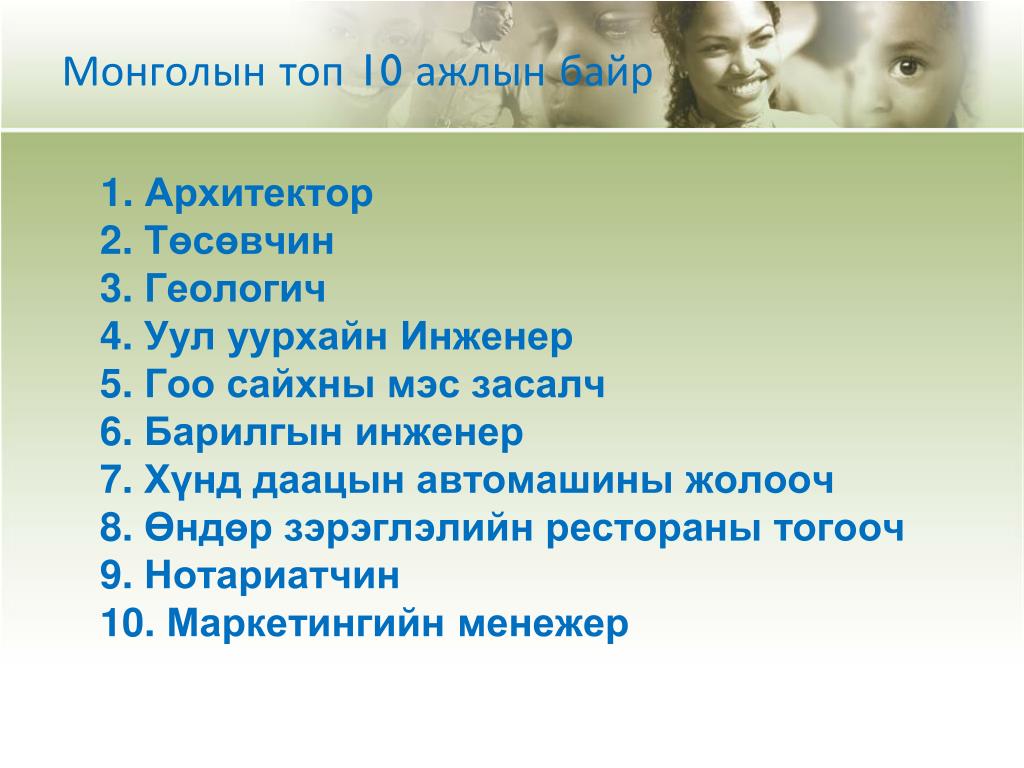 Монголын топ 10 ажлын байр

1. Архитектор
2. Төсөвчин
3. Геологич
4. Уул уурхайн Инженер
5. Гоо сайхны мэс засалч
6. Барилгын инженер
7. Хүнд даацын автомашины жолооч
8. Өндөр зэрэглэлийн рестораны тогооч
9. Нотариатчин
10. Маркетингийн менежер